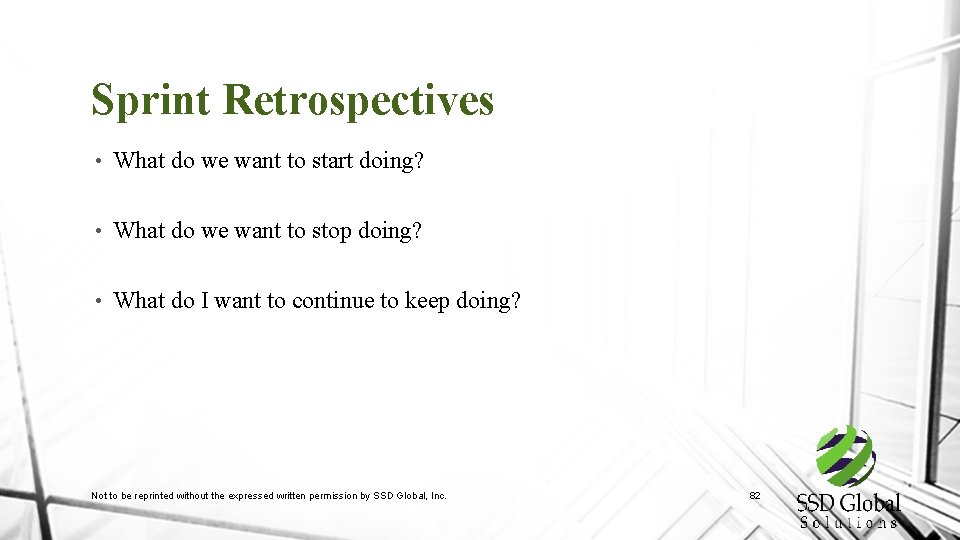 Sprint Retrospectives

• What do we want to start doing?

• What do we want to stop doing?

• What do I want to continue to keep doing?

Not to be reprinted without the expressed written permission by SSD Global, Inc.

82

SSD Global
Solutions